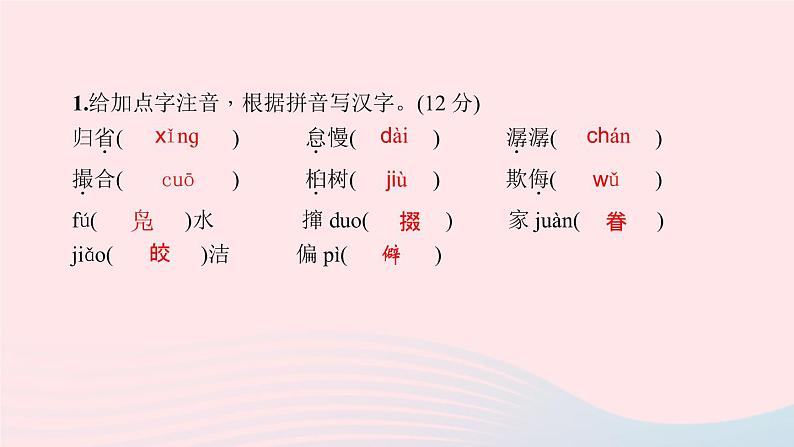 1.给加点字注音，根据拼音写汉字。(12 分)

归省( xǐng ) 怠慢( dài ) 潺潺( chán )

撮合( cuō ) 桕树( jiù ) 欺侮( wǔ )

fú( 凫 )水 撺 duo( 掇 ) 家 juàn( 眷 )

jiǎo( 皎 )洁 偏 pì( 僻 )